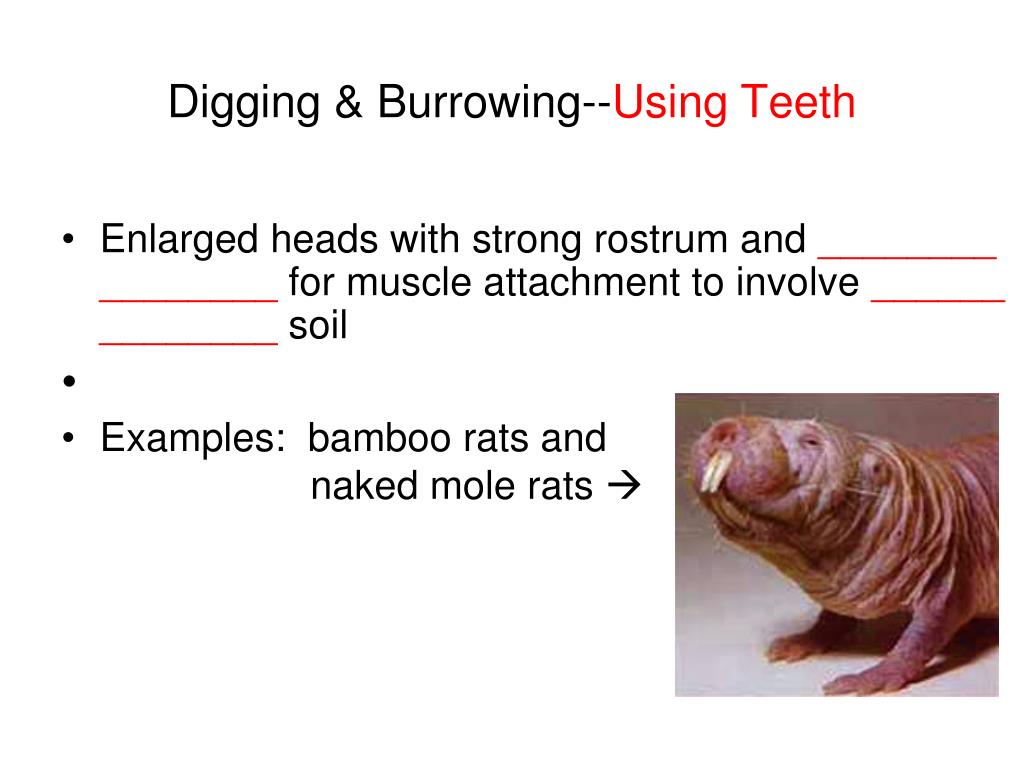 Digging & Burrowing--Using Teeth

• Enlarged heads with strong rostrum and ________ ________ for muscle attachment to involve ______ ________ soil
•
• Examples: bamboo rats and naked mole rats →